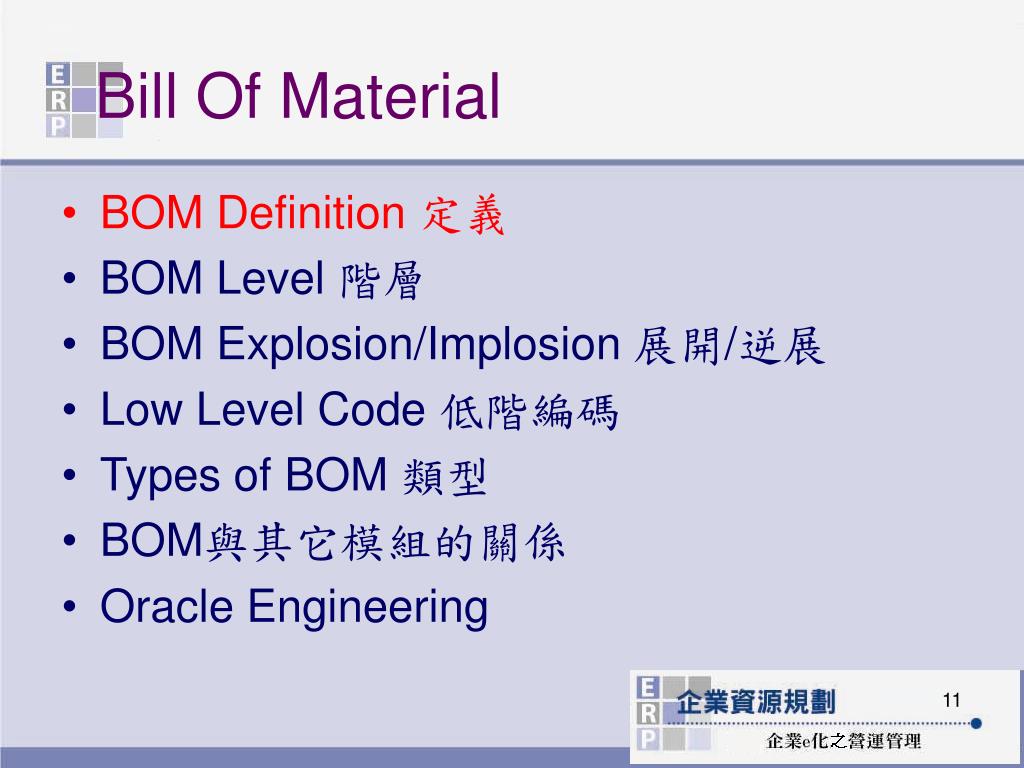 E
R
P

Bill Of Material

• BOM Definition 定義
• BOM Level 階層
• BOM Explosion/Implosion 展開/逆展
• Low Level Code 低階編碼
• Types of BOM 類型
• BOM與其它模組的關係
• Oracle Engineering

E
R
P
企業資源規劃
11
企業e化之營運管理